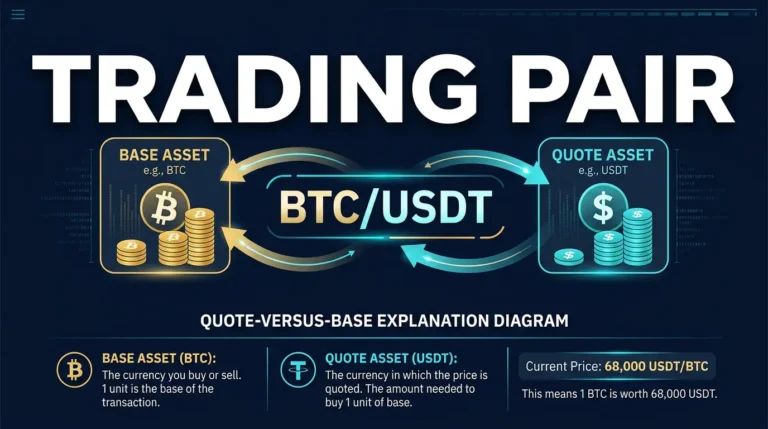 TRADING PAIR

BASE ASSET
e.g., BTC

BTC/USDT

QUOTE ASSET
e.g., USDT

QUOTE-VERSUS-BASE EXPLANATION DIAGRAM

BASE ASSET (BTC):
The currency you buy or sell. 1 unit is the base of the transaction.

QUOTE ASSET (USDT):
The currency in which the price is quoted. The amount needed to buy 1 unit of base.

Current Price: 68,000 USDT/BTC

This means 1 BTC is worth 68,000 USDT.